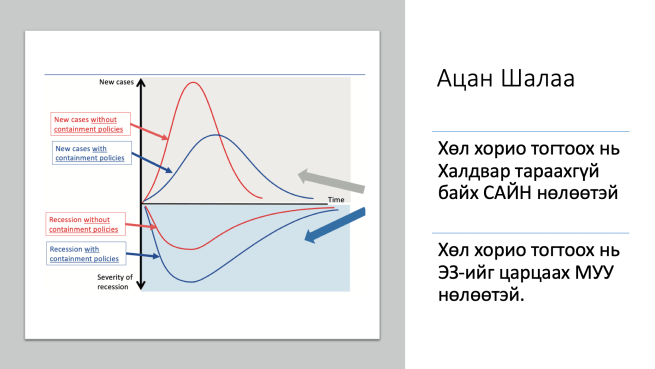 New cases

New cases without containment policies

New cases with containment policies

Time

Recession without containment policies

Recession with containment policies

Severity of recession

Ацан Шалаа

Хөл хорио тогтоох нь Халдвар тараахгүй байх САЙН нөлөөтэй

Хөл хорио тогтоох нь ЭЗ-ийг царцаах МУУ нөлөөтэй.